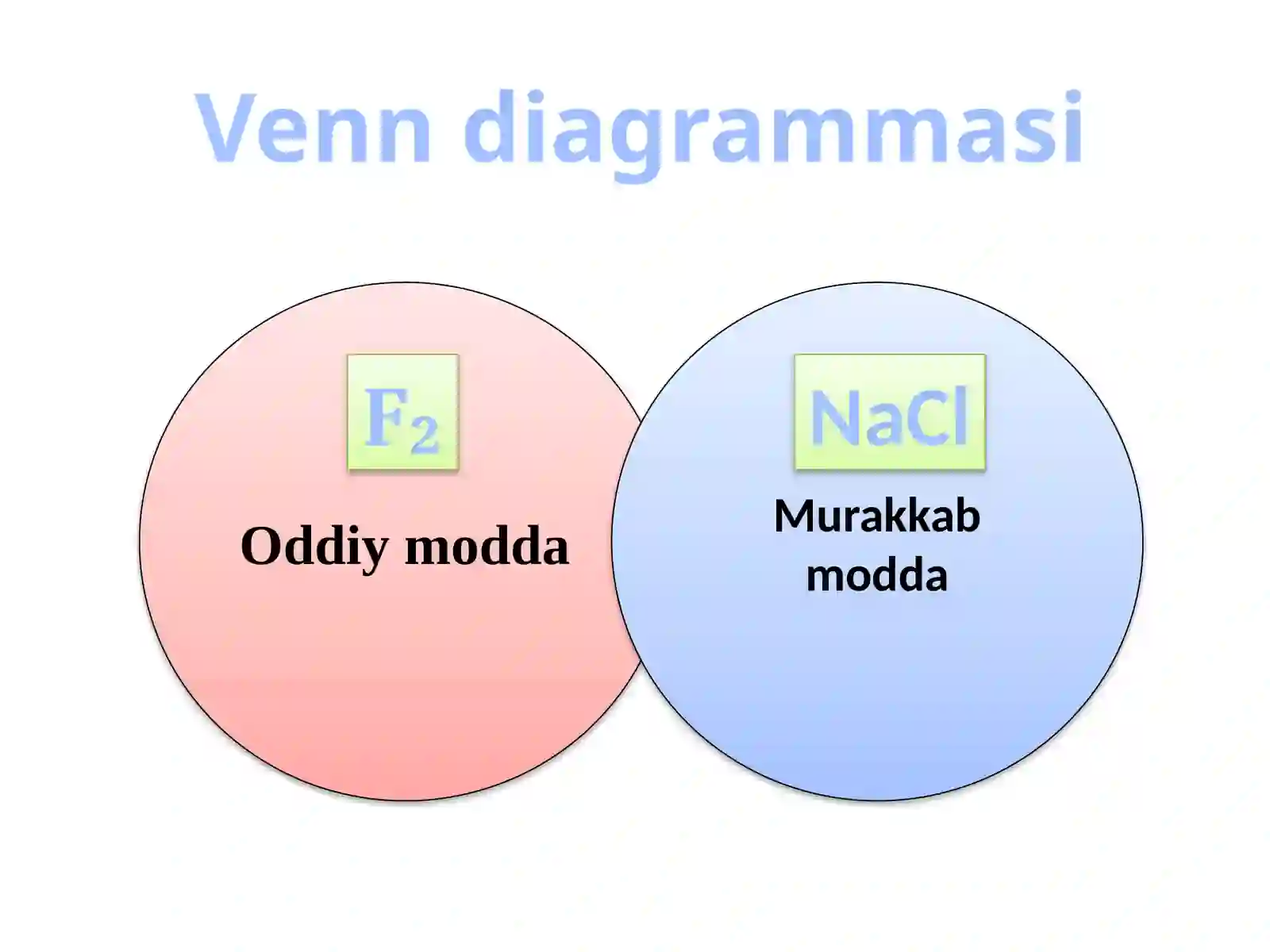 Venn diagrammasi

$F_2$

Oddiy modda

$NaCl$

Murakkab modda